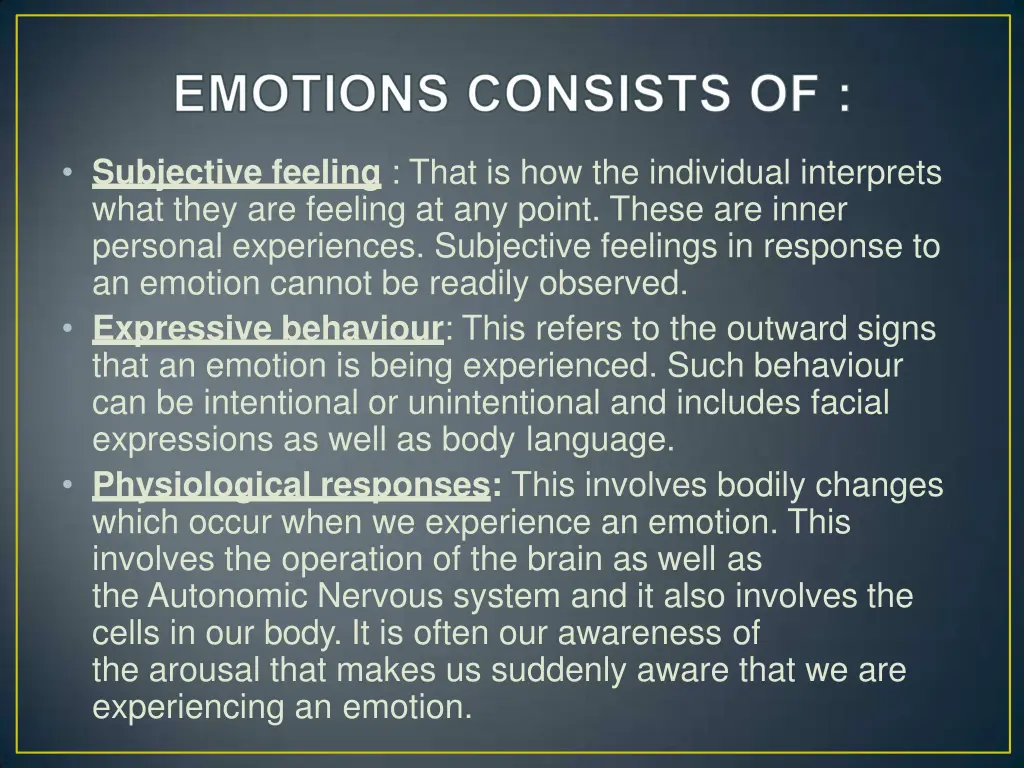 EMOTIONS CONSISTS OF :

• Subjective feeling : That is how the individual interprets what they are feeling at any point. These are inner personal experiences. Subjective feelings in response to an emotion cannot be readily observed.
• Expressive behaviour: This refers to the outward signs that an emotion is being experienced. Such behaviour can be intentional or unintentional and includes facial expressions as well as body language.
• Physiological responses: This involves bodily changes which occur when we experience an emotion. This involves the operation of the brain as well as the Autonomic Nervous system and it also involves the cells in our body. It is often our awareness of the arousal that makes us suddenly aware that we are experiencing an emotion.